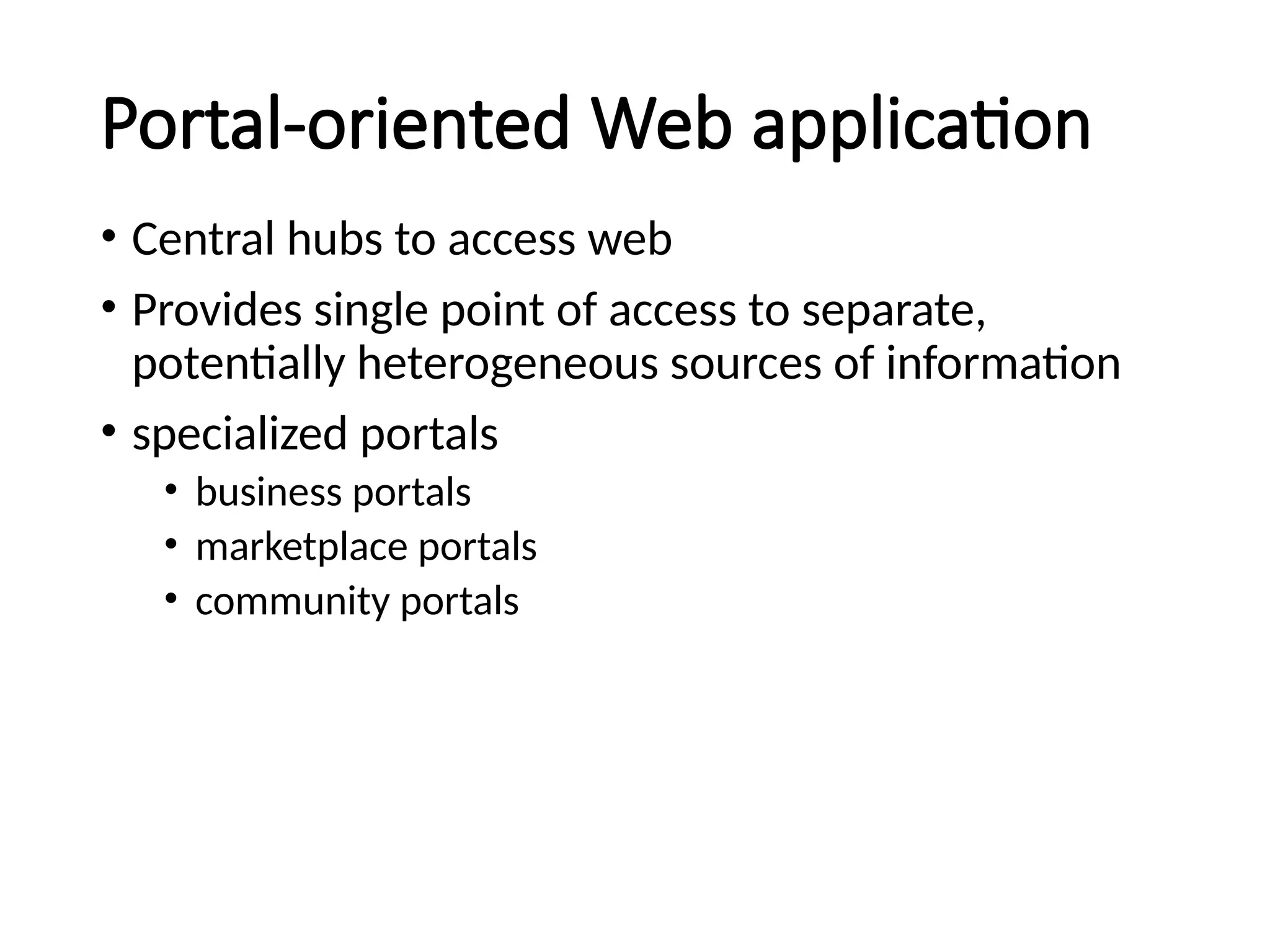 Portal-oriented Web application

• Central hubs to access web
• Provides single point of access to separate, potentially heterogeneous sources of information
• specialized portals
  • business portals
  • marketplace portals
  • community portals